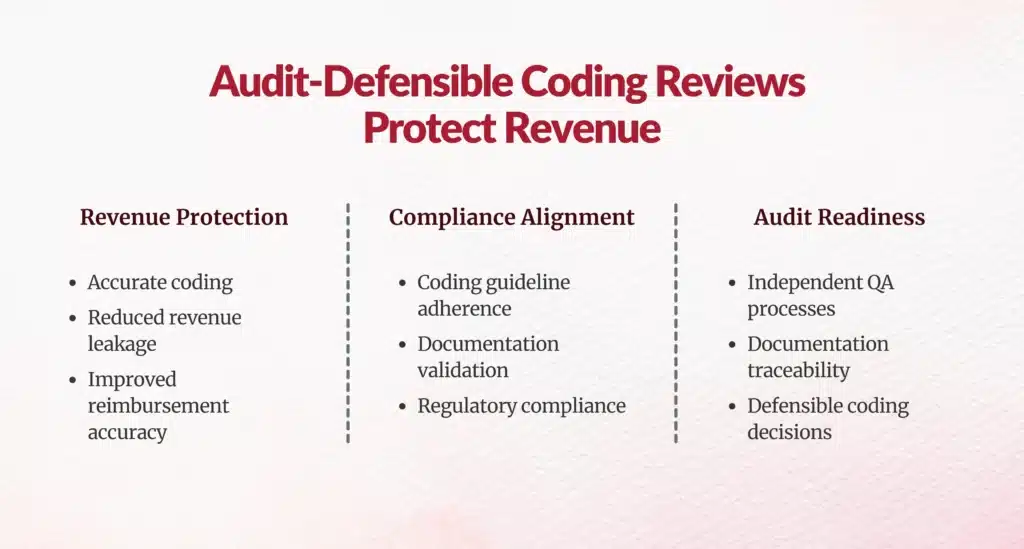 Audit-Defensible Coding Reviews Protect Revenue

Revenue Protection

- Accurate coding
- Reduced revenue leakage
- Improved reimbursement accuracy

Compliance Alignment

- Coding guideline adherence
- Documentation validation
- Regulatory compliance

Audit Readiness

- Independent QA processes
- Documentation traceability
- Defensible coding decisions